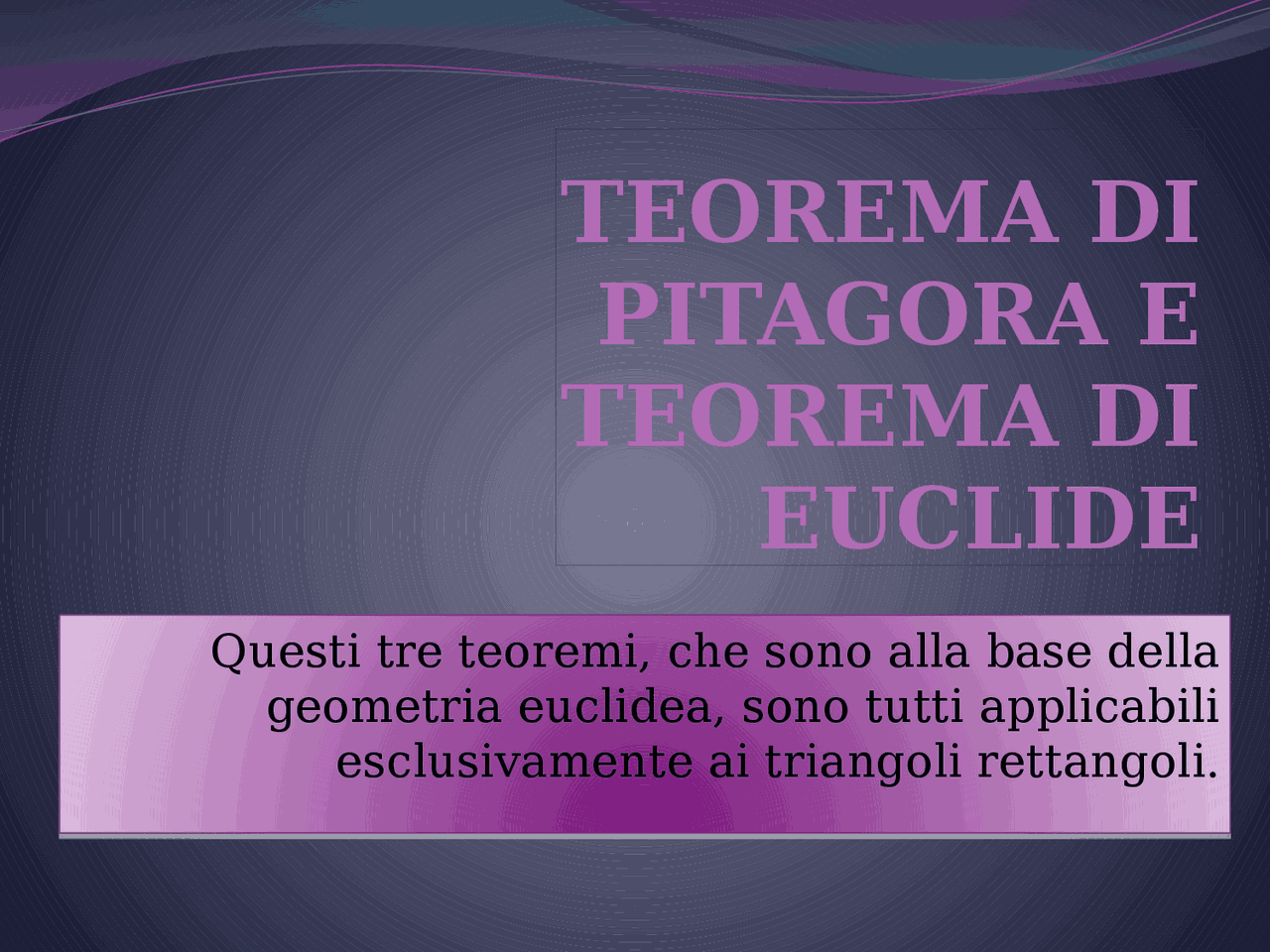 TEOREMA DI PITAGORA E TEOREMA DI EUCLIDE

Questi tre teoremi, che sono alla base della geometria euclidea, sono tutti applicabili esclusivamente ai triangoli rettangoli.